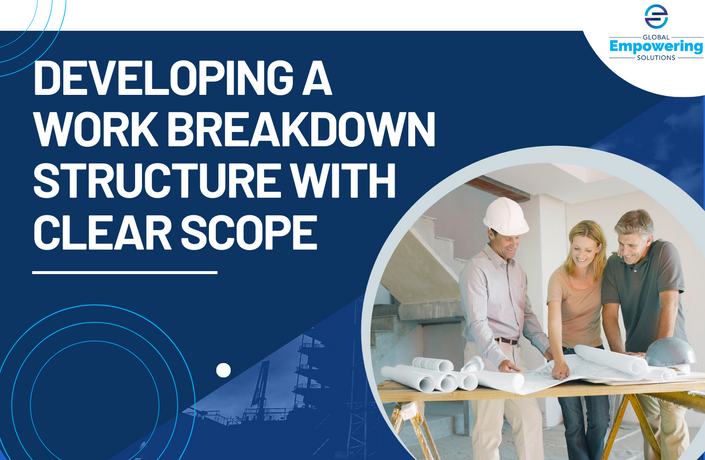 GLOBAL
Empowering
SOLUTIONS

DEVELOPING A WORK BREAKDOWN STRUCTURE WITH CLEAR SCOPE